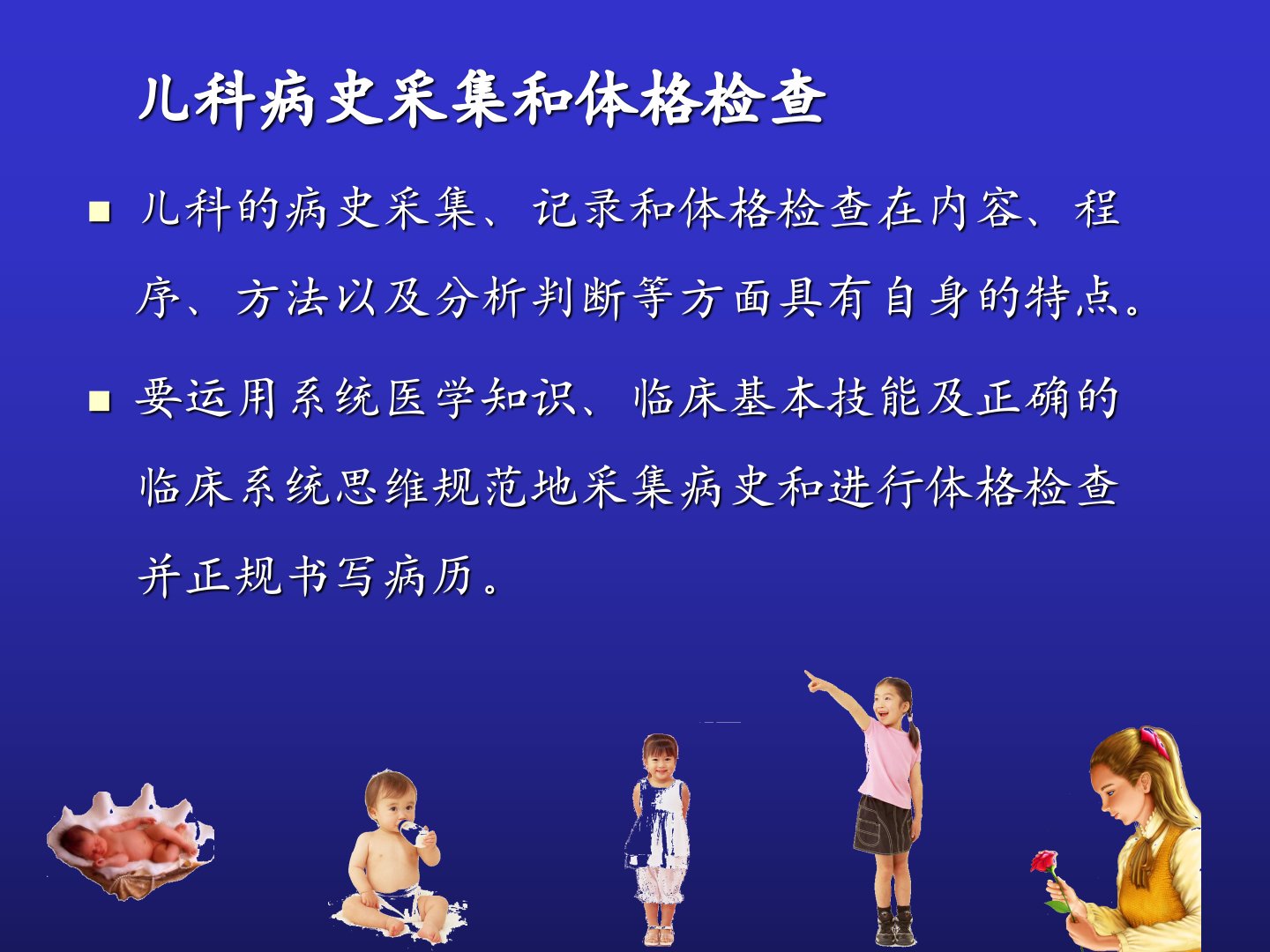 儿科病史采集和体格检查

■ 儿科的病史采集、记录和体格检查在内容、程序、方法以及分析判断等方面具有自身的特点。

■ 要运用系统医学知识、临床基本技能及正确的临床系统思维规范地采集病史和进行体格检查并正规书写病历。